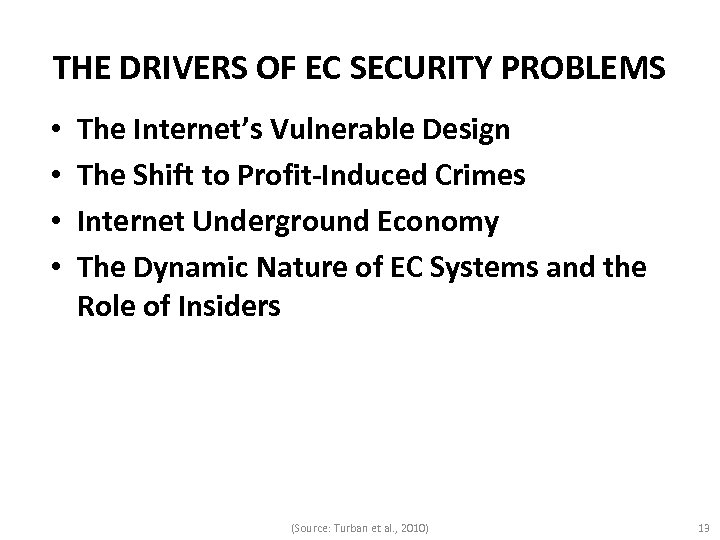 THE DRIVERS OF EC SECURITY PROBLEMS

• The Internet's Vulnerable Design
• The Shift to Profit-Induced Crimes
• Internet Underground Economy
• The Dynamic Nature of EC Systems and the Role of Insiders

(Source: Turban et al., 2010)

13